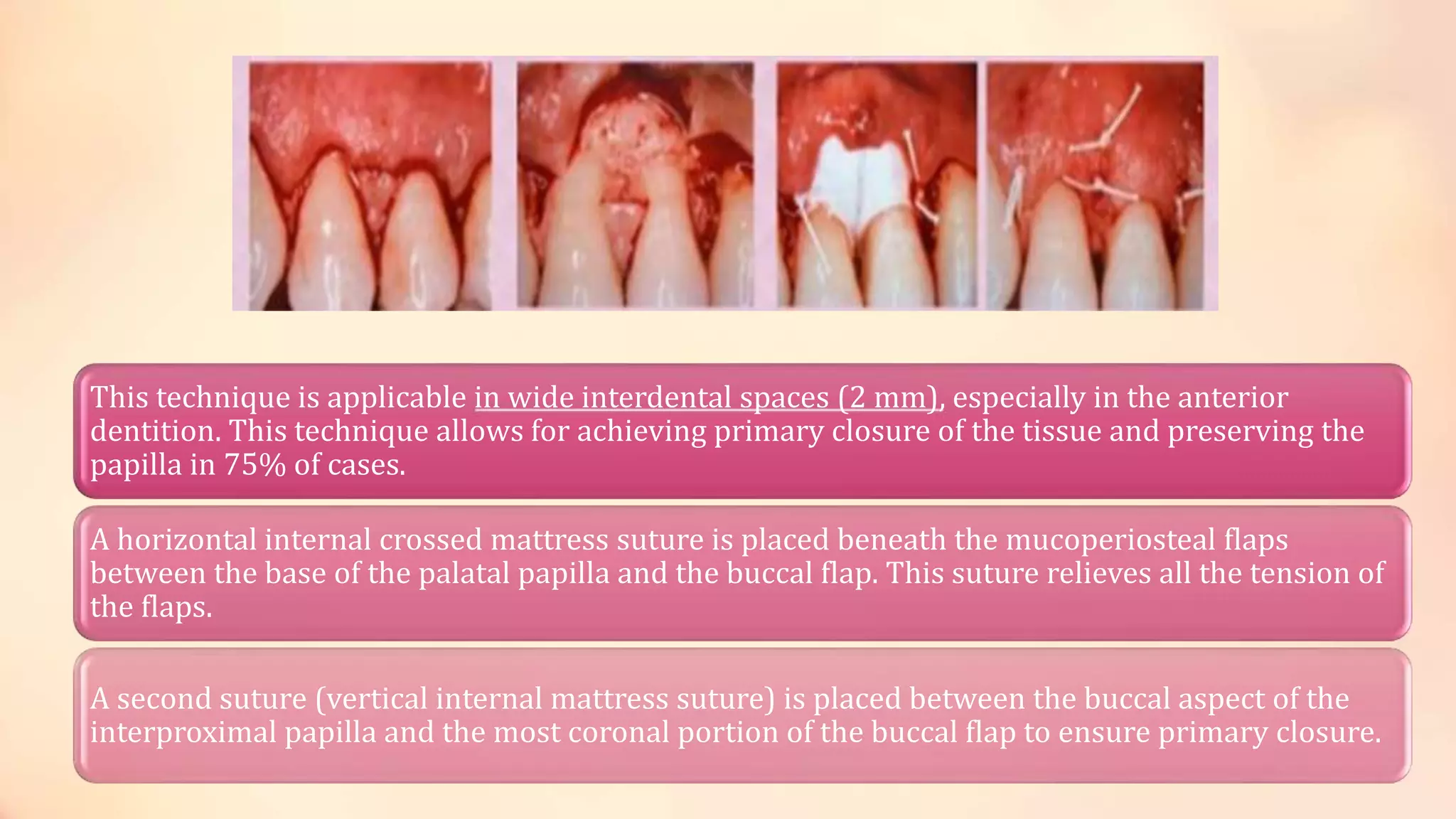 This technique is applicable in wide interdental spaces (2 mm), especially in the anterior dentition. This technique allows for achieving primary closure of the tissue and preserving the papilla in 75% of cases.

A horizontal internal crossed mattress suture is placed beneath the mucoperiosteal flaps between the base of the palatal papilla and the buccal flap. This suture relieves all the tension of the flaps.

A second suture (vertical internal mattress suture) is placed between the buccal aspect of the interproximal papilla and the most coronal portion of the buccal flap to ensure primary closure.